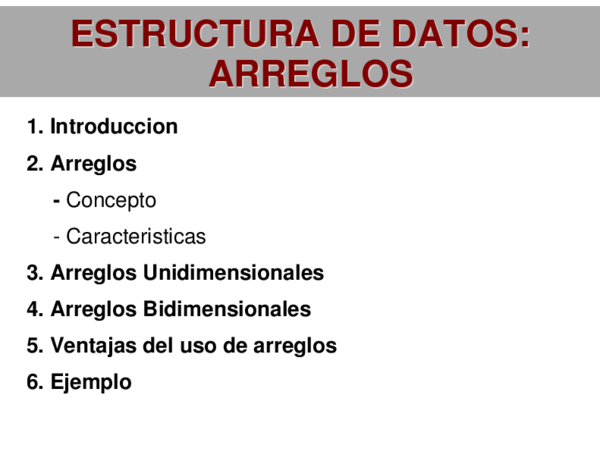 ESTRUCTURA DE DATOS: ARREGLOS

1. Introduccion

2. Arreglos

- Concepto

- Caracteristicas

3. Arreglos Unidimensionales

4. Arreglos Bidimensionales

5. Ventajas del uso de arreglos

6. Ejemplo